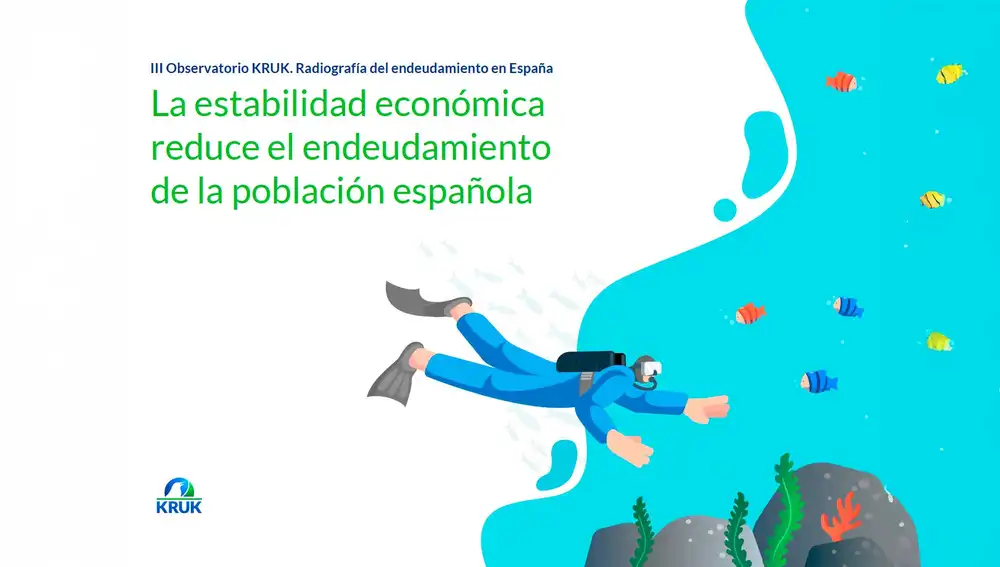 III Observatorio KRUK. Radiografía del endeudamiento en España

La estabilidad económica reduce el endeudamiento de la población española

KRUK